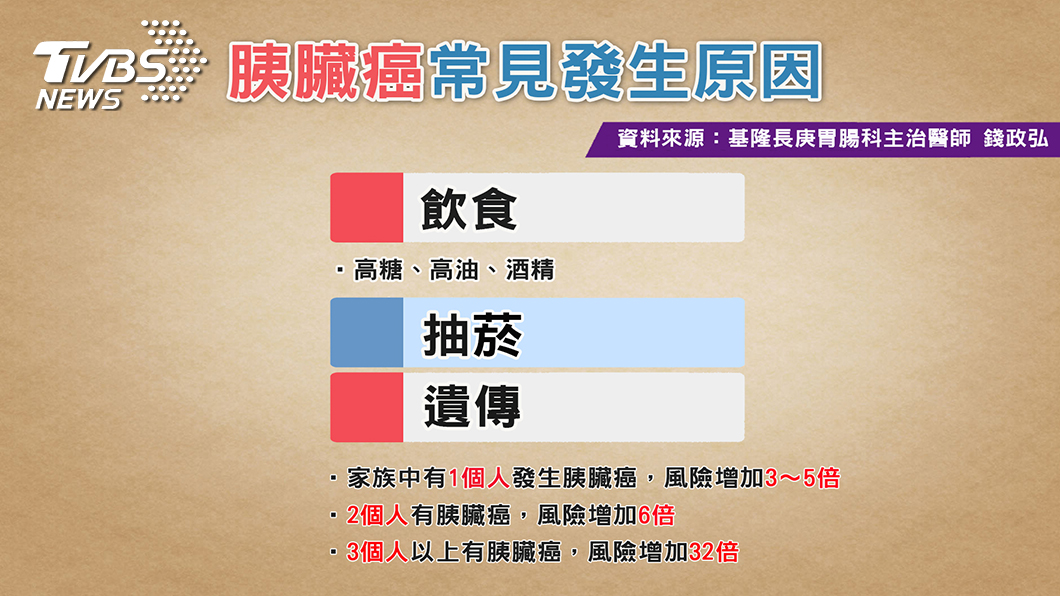 TVBS NEWS

胰臟癌常見發生原因

資料來源：基隆長庚胃腸科主治醫師 錢政弘

飲食

・高糖、高油、酒精

抽菸

遺傳

・家族中有1個人發生胰臟癌，風險增加3～5倍

・2個人有胰臟癌，風險增加6倍

・3個人以上有胰臟癌，風險增加32倍